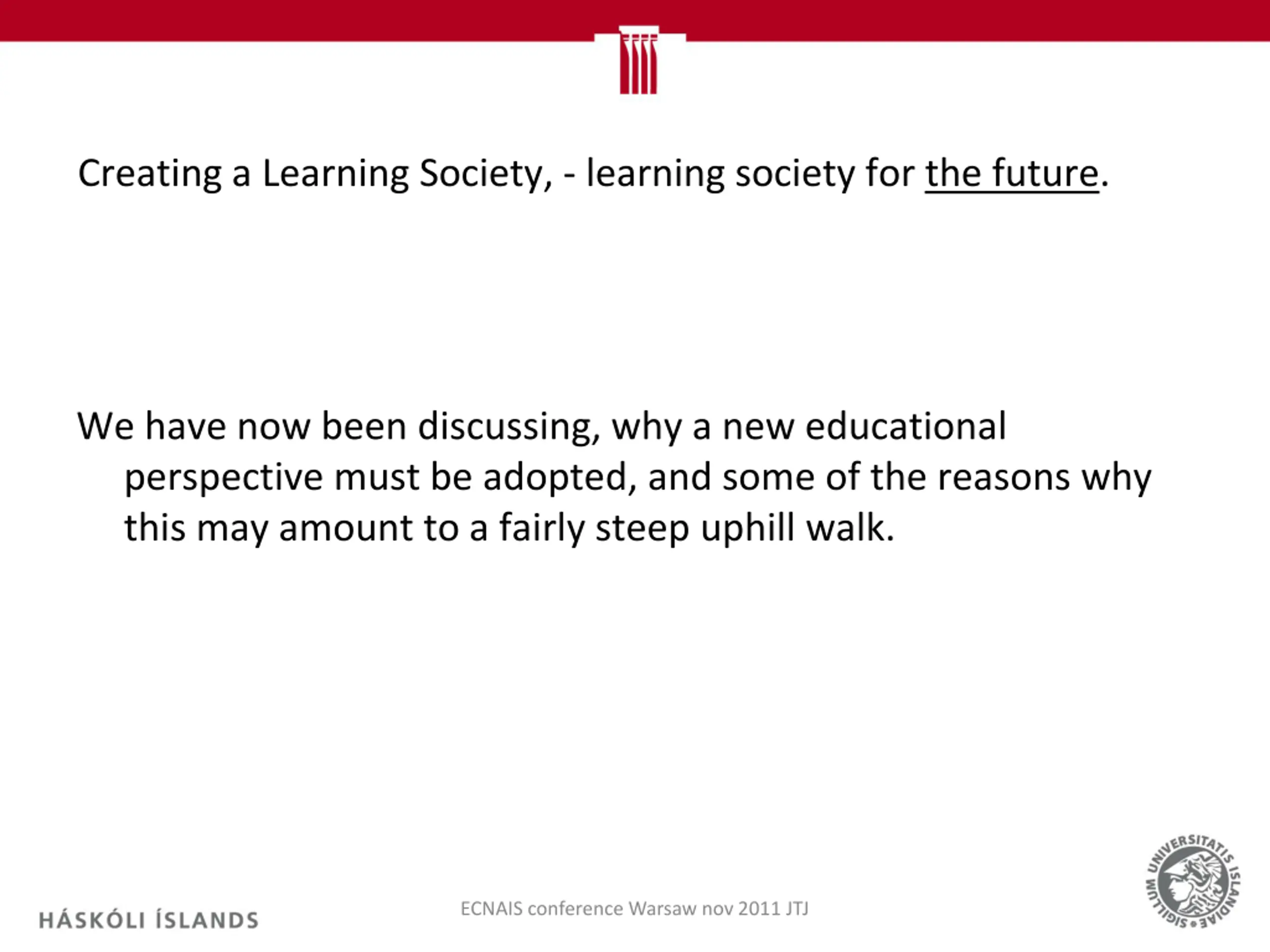 Creating a Learning Society, - learning society for the future.

We have now been discussing, why a new educational perspective must be adopted, and some of the reasons why this may amount to a fairly steep uphill walk.

HÁSKÓLI ÍSLANDS

ECNAIS conference Warsaw nov 2011 JTJ

SIGILLUM UNIVERSITATIS ISLANDIAE